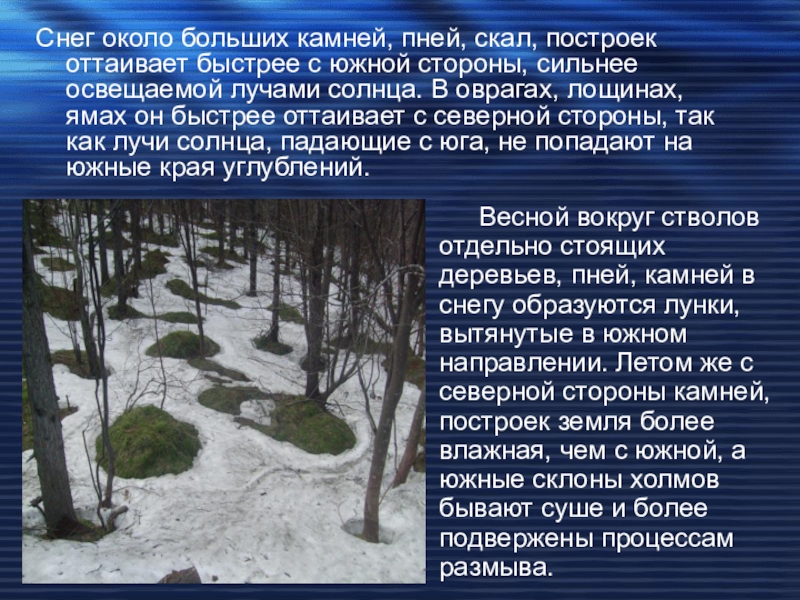 Снег около больших камней, пней, скал, построек оттаивает быстрее с южной стороны, сильнее освещаемой лучами солнца. В оврагах, лощинах, ямах он быстрее оттаивает с северной стороны, так как лучи солнца, падающие с юга, не попадают на южные края углублений.

Весной вокруг стволов отдельно стоящих деревьев, пней, камней в снегу образуются лунки, вытянутые в южном направлении. Летом же с северной стороны камней, построек земля более влажная, чем с южной, а южные склоны холмов бывают суше и более подвержены процессам размыва.